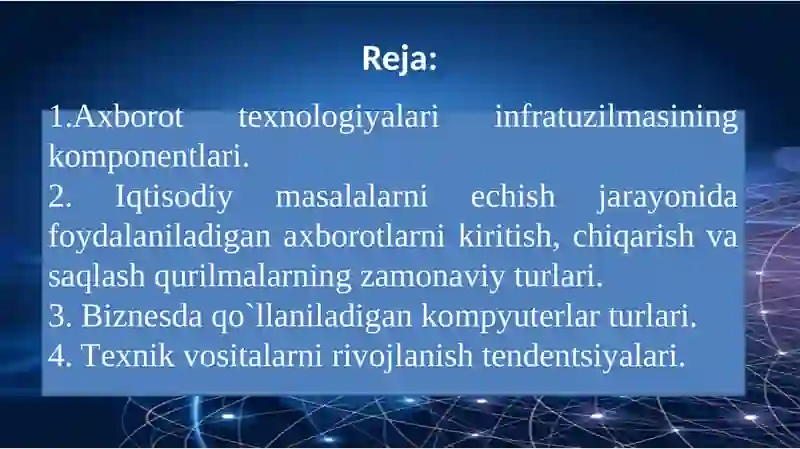 Reja:

1.Axborot texnologiyalari infratuzilmasining komponentlari.
2. Iqtisodiy masalalarni echish jarayonida foydalaniladigan axborotlarni kiritish, chiqarish va saqlash qurilmalarning zamonaviy turlari.
3. Biznesda qo`llaniladigan kompyuterlar turlari.
4. Texnik vositalarni rivojlanish tendentsiyalari.